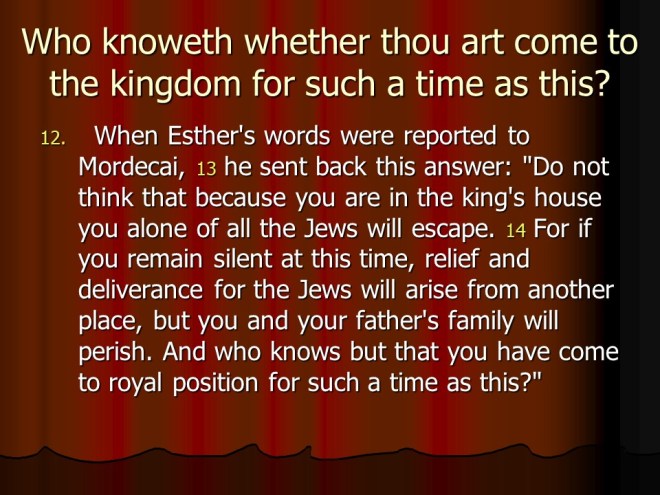 Who knoweth whether thou art come to the kingdom for such a time as this?

12. When Esther's words were reported to Mordecai, 13 he sent back this answer: "Do not think that because you are in the king's house you alone of all the Jews will escape. 14 For if you remain silent at this time, relief and deliverance for the Jews will arise from another place, but you and your father's family will perish. And who knows but that you have come to royal position for such a time as this?"